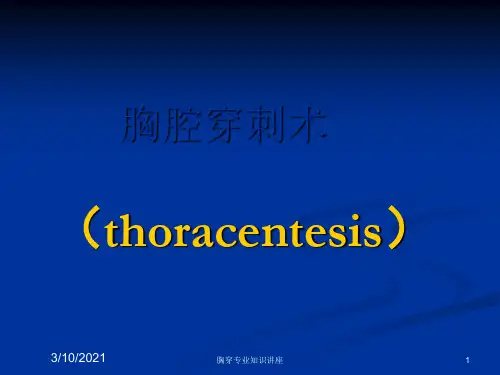 胸腔穿刺术

（thoracentesis）

3/10/2021

胸穿专业知识讲座

1